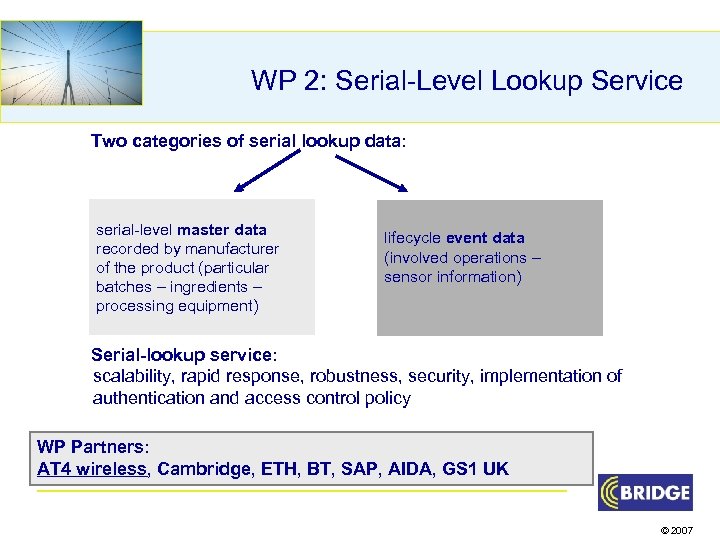 WP 2: Serial-Level Lookup Service

Two categories of serial lookup data:

serial-level master data recorded by manufacturer of the product (particular batches – ingredients – processing equipment)

lifecycle event data (involved operations – sensor information)

Serial-lookup service:
scalability, rapid response, robustness, security, implementation of authentication and access control policy

WP Partners:
AT4 wireless, Cambridge, ETH, BT, SAP, AIDA, GS1 UK

BRIDGE

© 2007